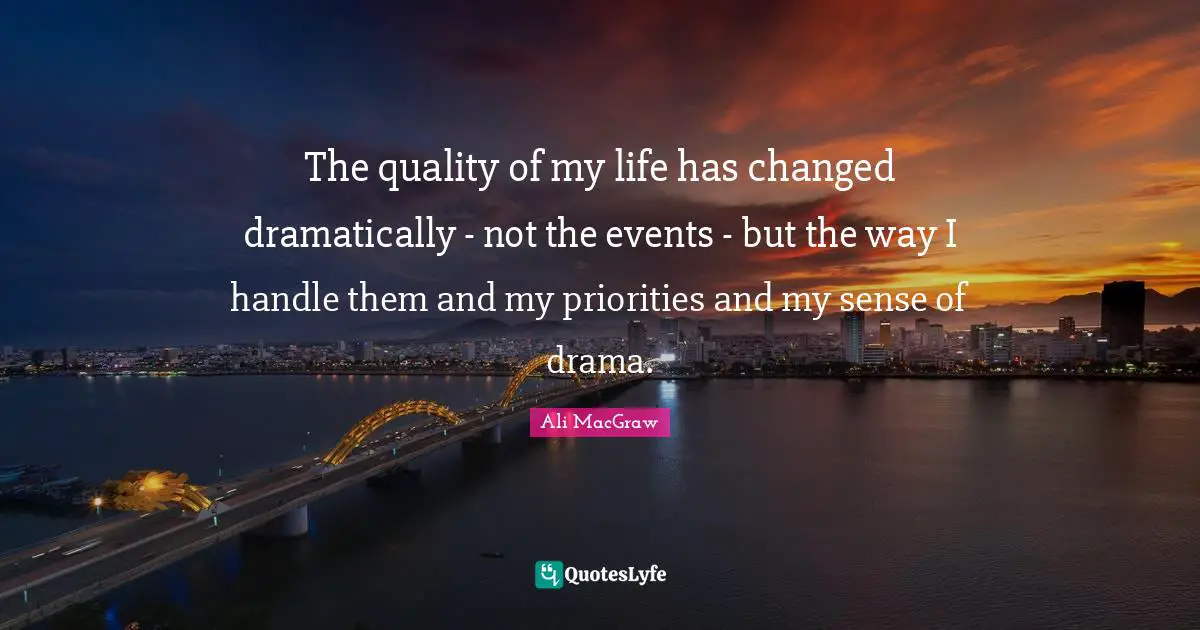 The quality of my life has changed dramatically - not the events - but the way I handle them and my priorities and my sense of drama.

Ali MacGraw

QuotesLyfe